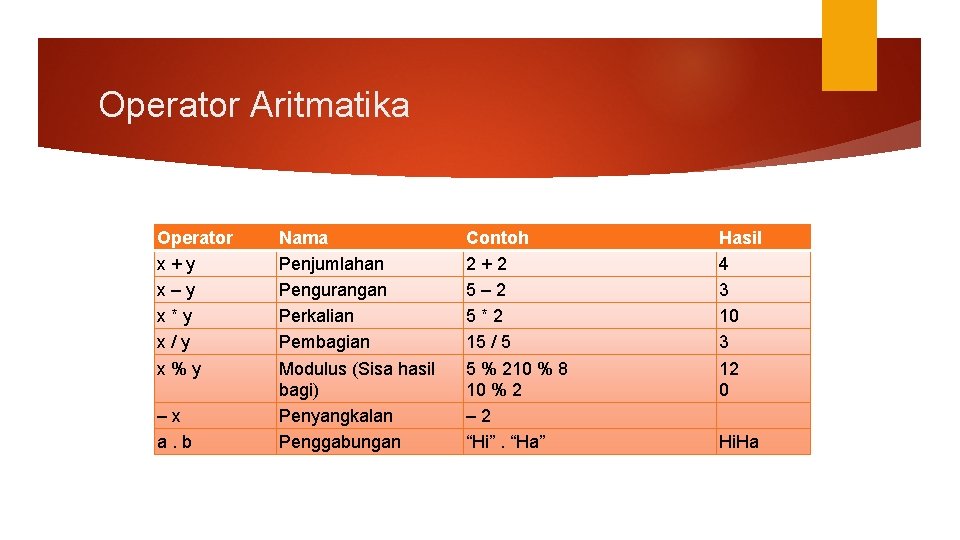 Operator Aritmatika

| Operator | Nama | Contoh | Hasil |
|---|---|---|---|
| x + y | Penjumlahan | 2 + 2 | 4 |
| x – y | Pengurangan | 5 – 2 | 3 |
| x * y | Perkalian | 5 * 2 | 10 |
| x / y | Pembagian | 15 / 5 | 3 |
| x % y | Modulus (Sisa hasil bagi) | 5 % 210 % 8 10 % 2 | 12 0 |
| – x | Penyangkalan | – 2 | |
| a . b | Penggabungan | “Hi” . “Ha” | HiHa |